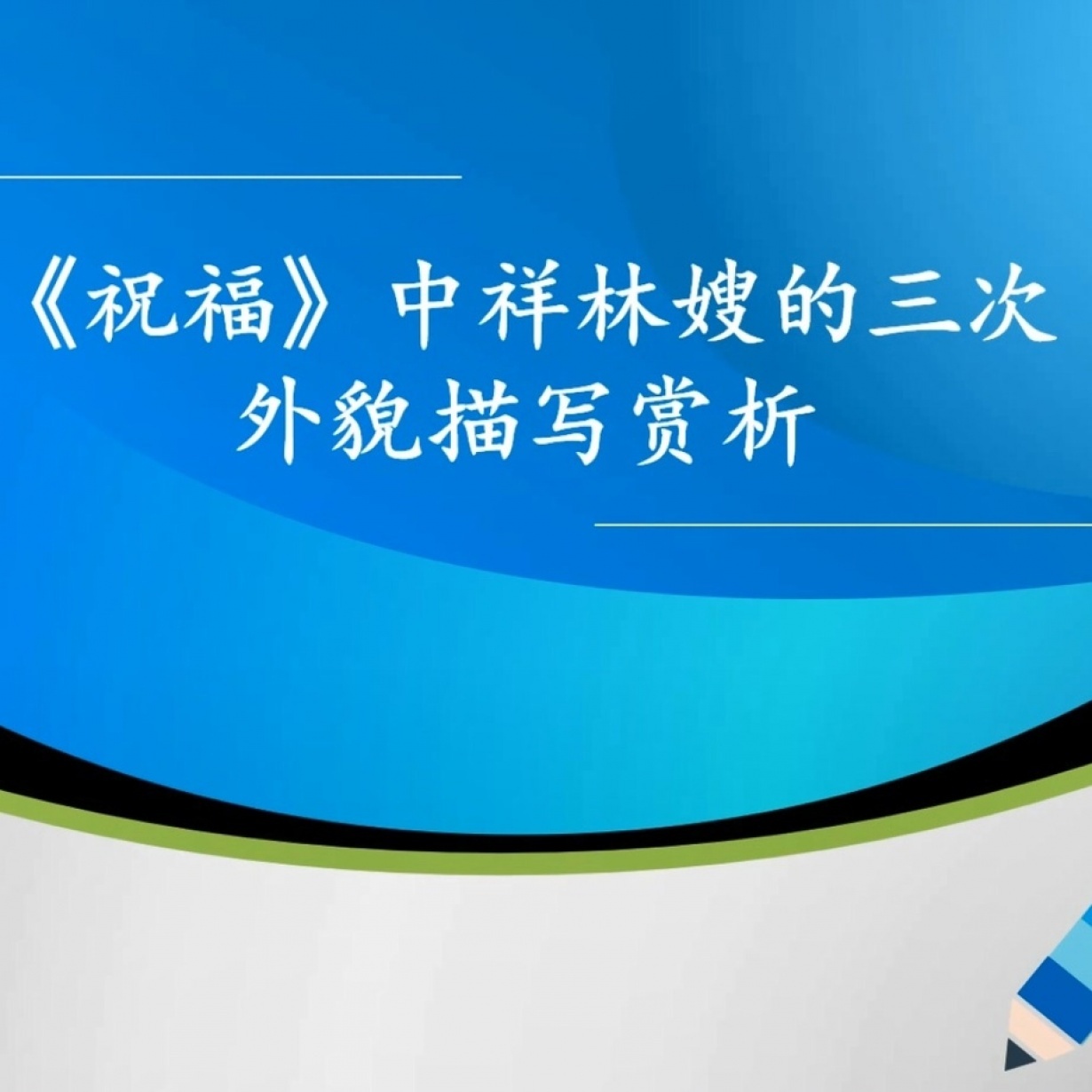 《祝福》中祥林嫂的三次外貌描写赏析